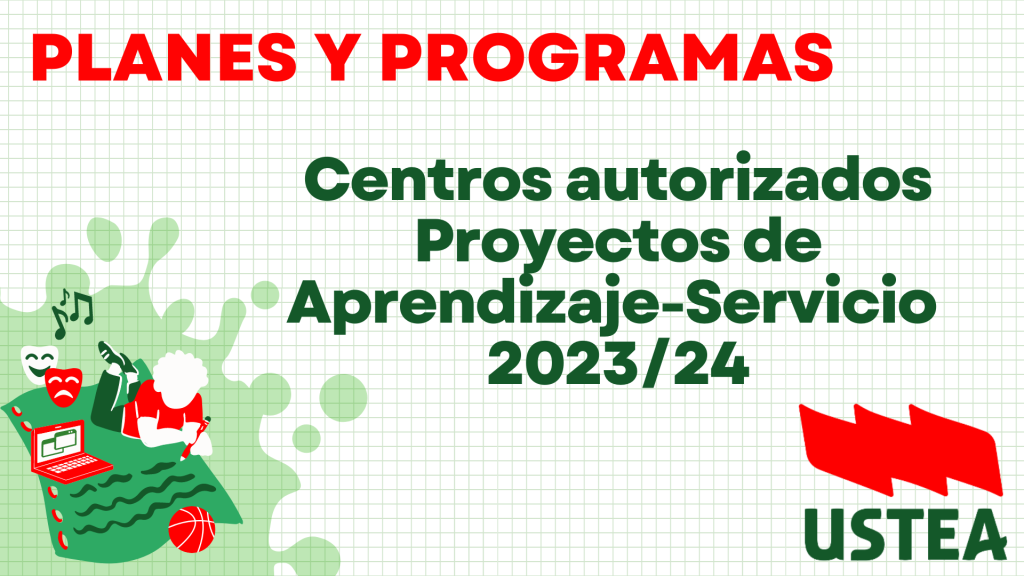 PLANES Y PROGRAMAS

Centros autorizados Proyectos de Aprendizaje-Servicio 2023/24

USTEA